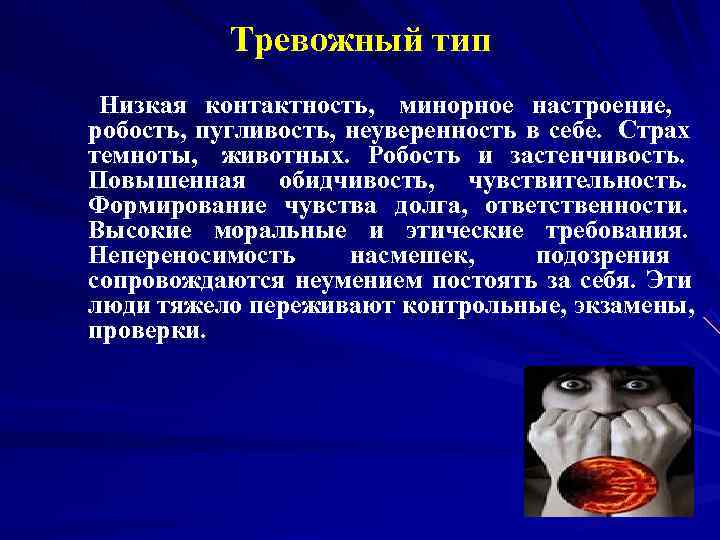 Тревожный тип

Низкая контактность, минорное настроение, робость, пугливость, неуверенность в себе. Страх темноты, животных. Робость и застенчивость. Повышенная обидчивость, чувствительность. Формирование чувства долга, ответственности. Высокие моральные и этические требования. Непереносимость насмешек, подозрения сопровождаются неумением постоять за себя. Эти люди тяжело переживают контрольные, экзамены, проверки.